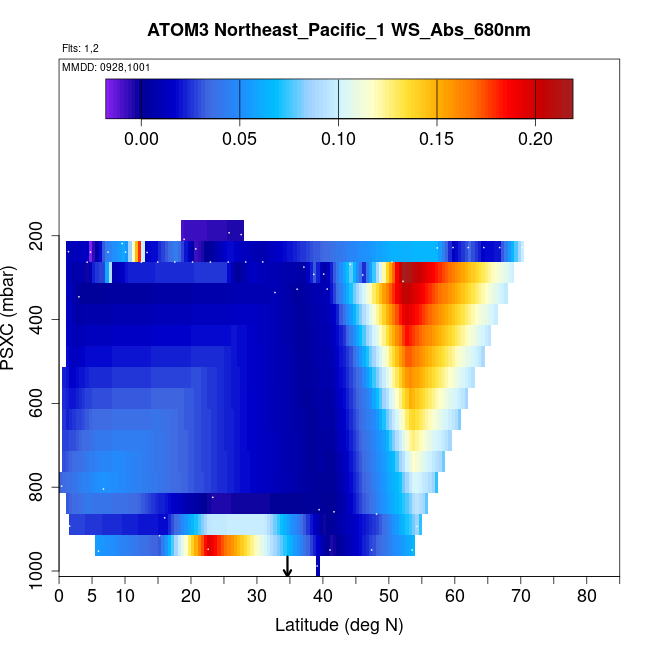 ATOM3 Northeast_Pacific_1 WS_Abs_680nm

Flts: 1,2

MMDD: 0928,1001

0.00 0.05 0.10 0.15 0.20

PSXC (mbar)

200
400
600
800
1000

0 5 10 20 30 40 50 60 70 80

Latitude (deg N)